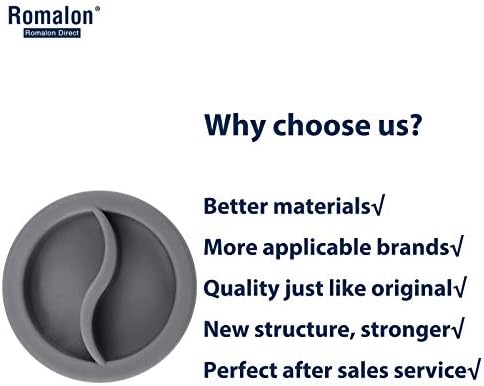 Romalon®
Romalon Direct

Why choose us?

Better materials√
More applicable brands√
Quality just like original√
New structure, stronger√
Perfect after sales service√